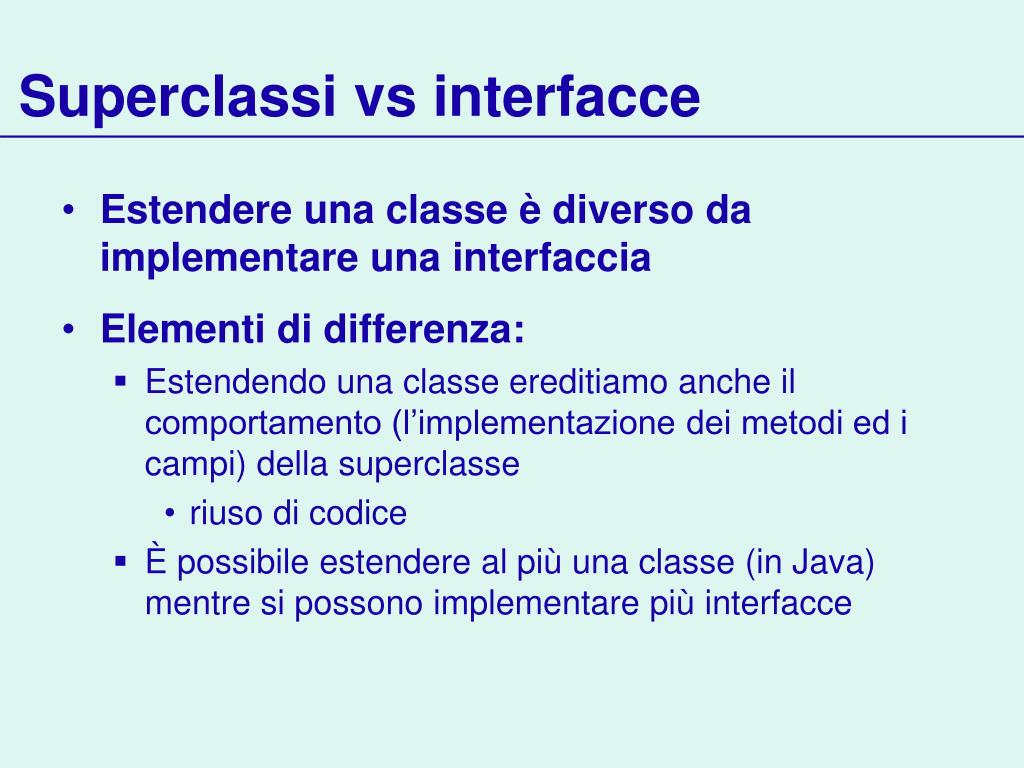 Superclassi vs interfacce

• Estendere una classe è diverso da implementare una interfaccia

• Elementi di differenza:

▪ Estendendo una classe ereditiamo anche il comportamento (l’implementazione dei metodi ed i campi) della superclasse

• riuso di codice

▪ È possibile estendere al più una classe (in Java) mentre si possono implementare più interfacce